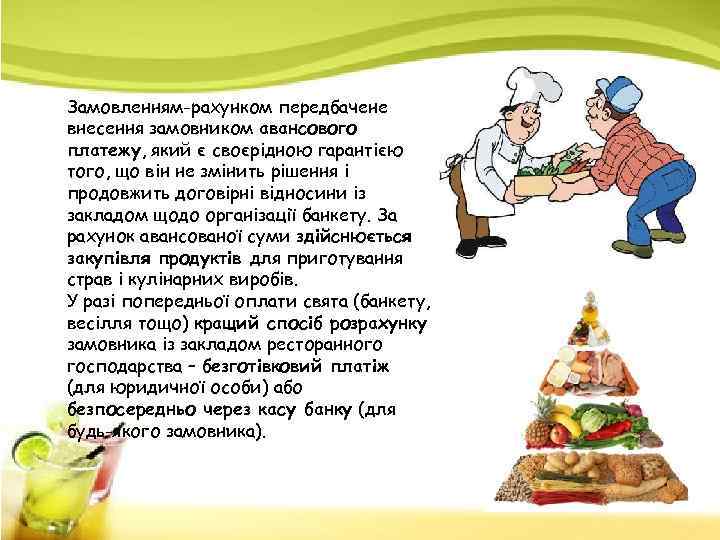 Замовленням-рахунком передбачене внесення замовником авансового платежу, який є своєрідною гарантією того, що він не змінить рішення і продовжить договірні відносини із закладом щодо організації банкету. За рахунок авансованої суми здійснюється закупівля продуктів для приготування страв і кулінарних виробів.
У разі попередньої оплати свята (банкету, весілля тощо) кращий спосіб розрахунку замовника із закладом ресторанного господарства – безготівковий платіж (для юридичної особи) або безпосередньо через касу банку (для будь-якого замовника).